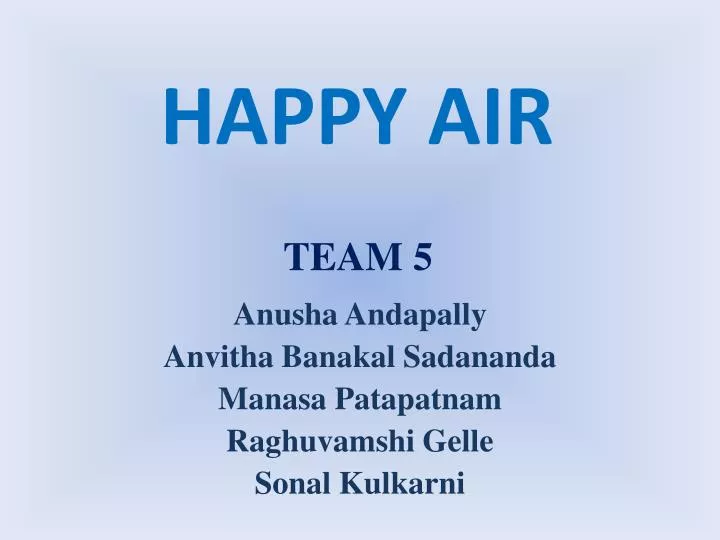 HAPPY AIR

TEAM 5

Anusha Andapally
Anvitha Banakal Sadananda
Manasa Patapatnam
Raghuvamshi Gelle
Sonal Kulkarni